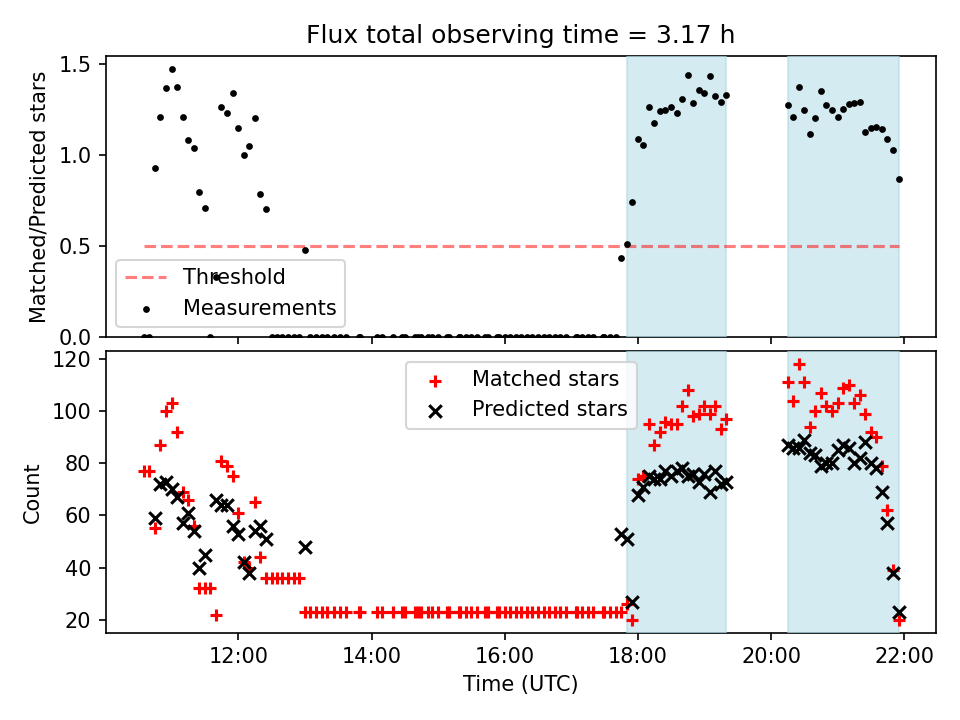 Flux total observing time = 3.17 h

Matched/Predicted stars

1.5
1.0
0.5
0.0

Threshold
Measurements

Count

120
100
80
60
40
20

Matched stars
Predicted stars

12:00
14:00
16:00
18:00
20:00
22:00

Time (UTC)